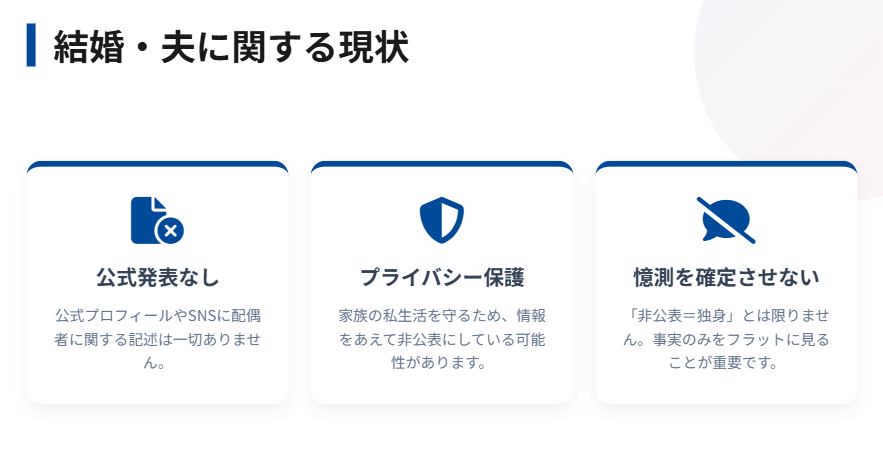 結婚・夫に関する現状

公式発表なし

公式プロフィールやSNSに配偶者に関する記述は一切ありません。

プライバシー保護

家族の私生活を守るため、情報をあえて非公表にしている可能性があります。

憶測を確定させない

「非公表＝独身」とは限りません。事実のみをフラットに見ることが重要です。